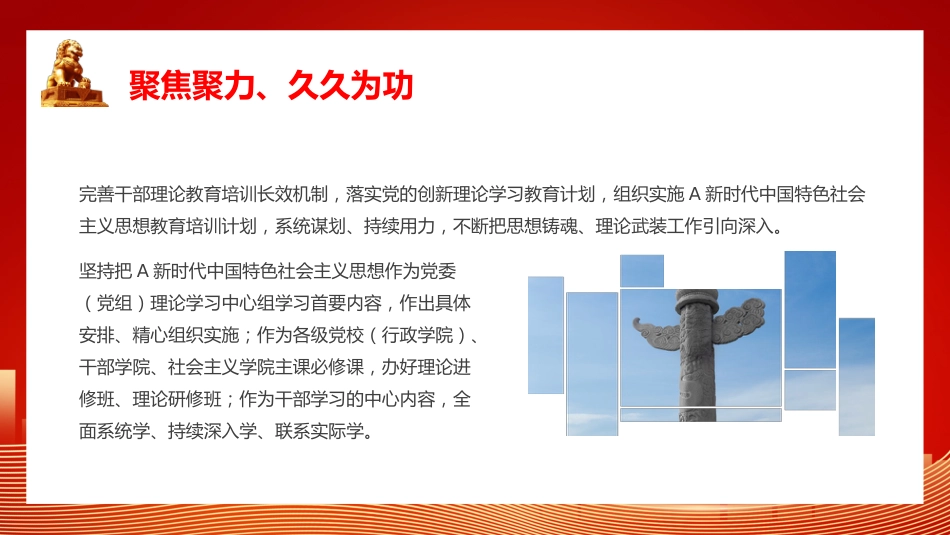 聚焦聚力、久久为功

完善干部理论教育培训长效机制，落实党的创新理论学习教育计划，组织实施 A 新时代中国特色社会主义思想教育培训计划，系统谋划、持续用力，不断把思想铸魂、理论武装工作引向深入。

坚持把 A 新时代中国特色社会主义思想作为党委（党组）理论学习中心组学习首要内容，作出具体安排、精心组织实施；作为各级党校（行政学院）、干部学院、社会主义学院主课必修课，办好理论进修班、理论研修班；作为干部学习的中心内容，全面系统学、持续深入学、联系实际学。